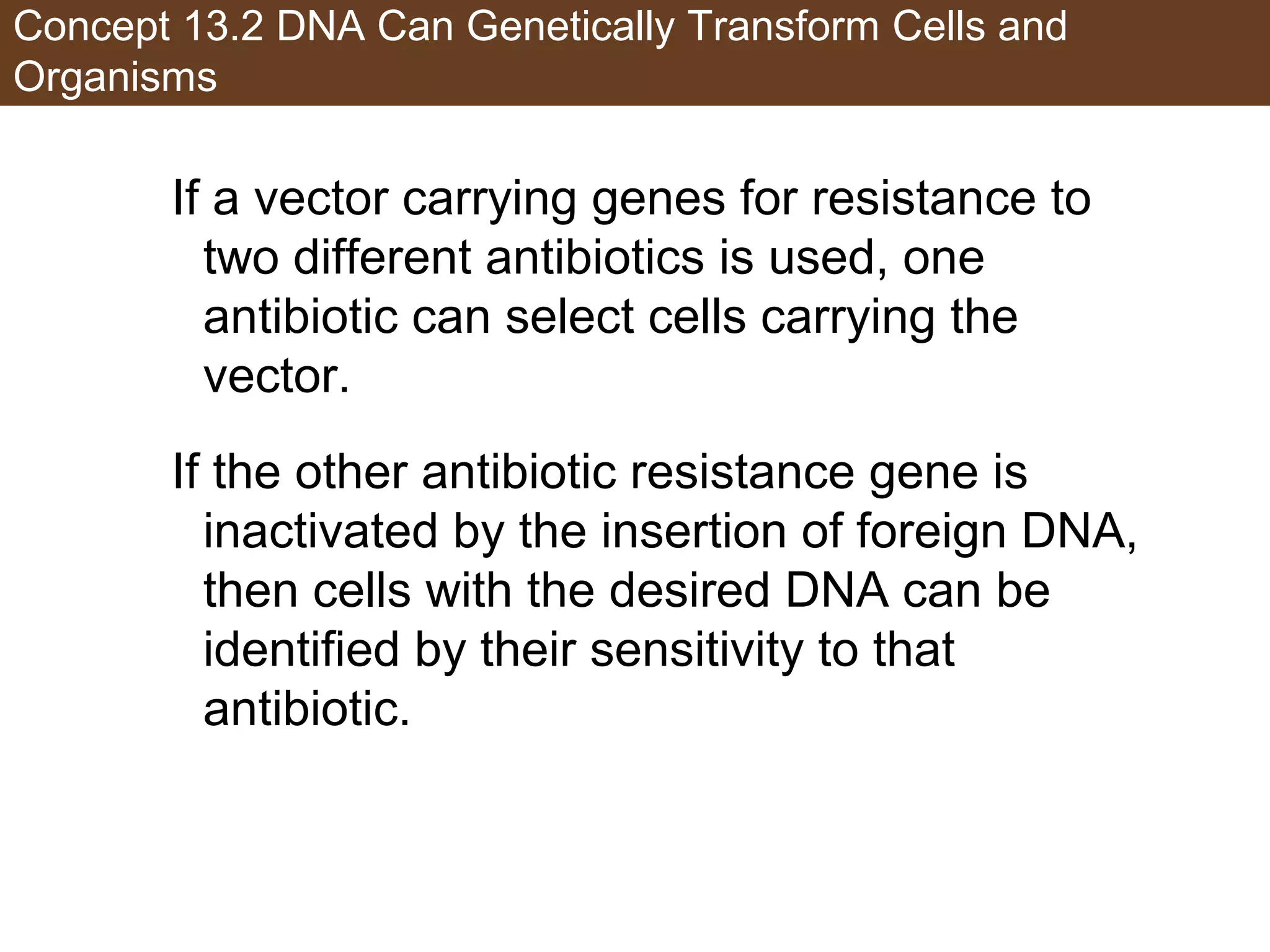 Concept 13.2 DNA Can Genetically Transform Cells and Organisms

If a vector carrying genes for resistance to two different antibiotics is used, one antibiotic can select cells carrying the vector.

If the other antibiotic resistance gene is inactivated by the insertion of foreign DNA, then cells with the desired DNA can be identified by their sensitivity to that antibiotic.